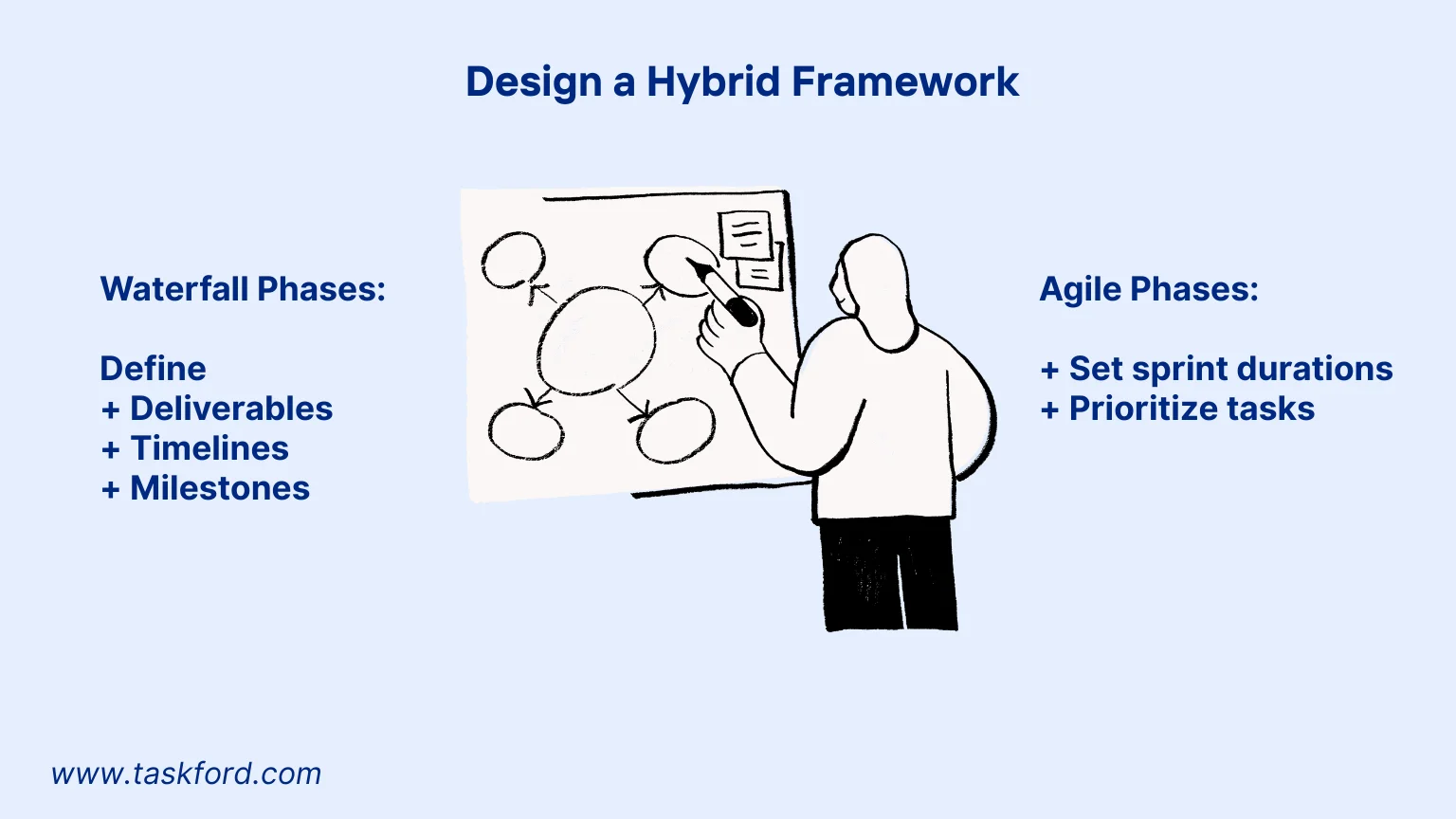 Design a Hybrid Framework

Waterfall Phases:

Define
+ Deliverables
+ Timelines
+ Milestones

Agile Phases:

+ Set sprint durations
+ Prioritize tasks

www.taskford.com